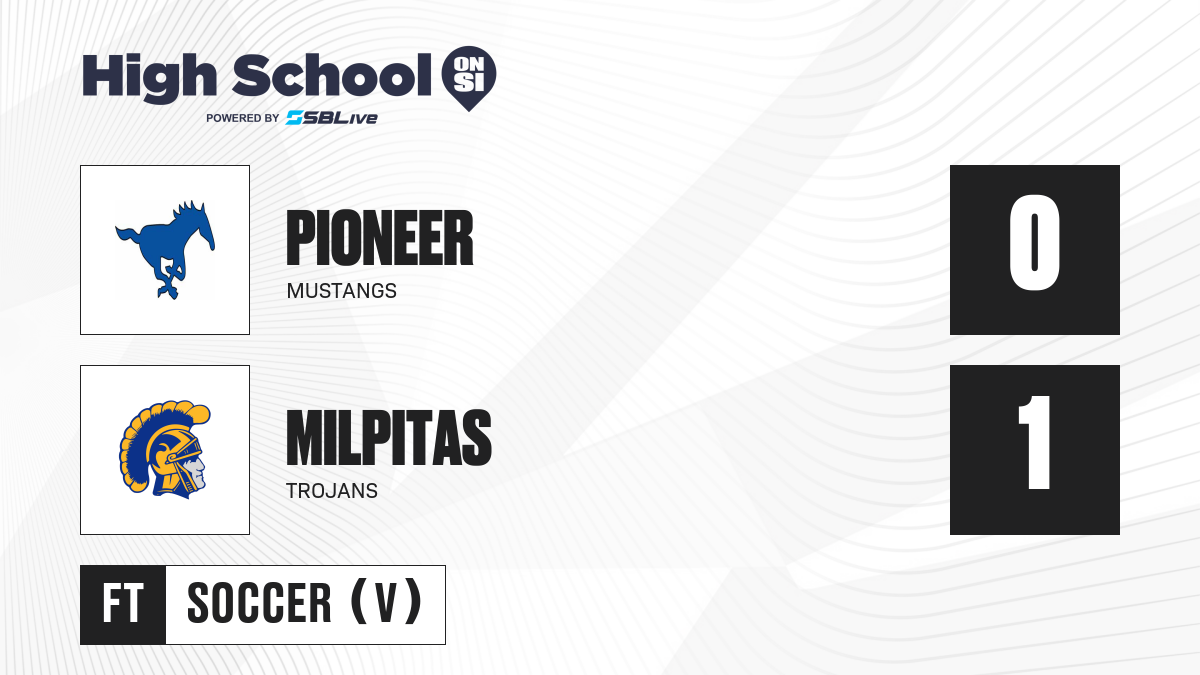 High School ON SI
POWERED BY SBLive

PIONEER
MUSTANGS
0

MILPITAS
TROJANS
1

FT SOCCER (V)